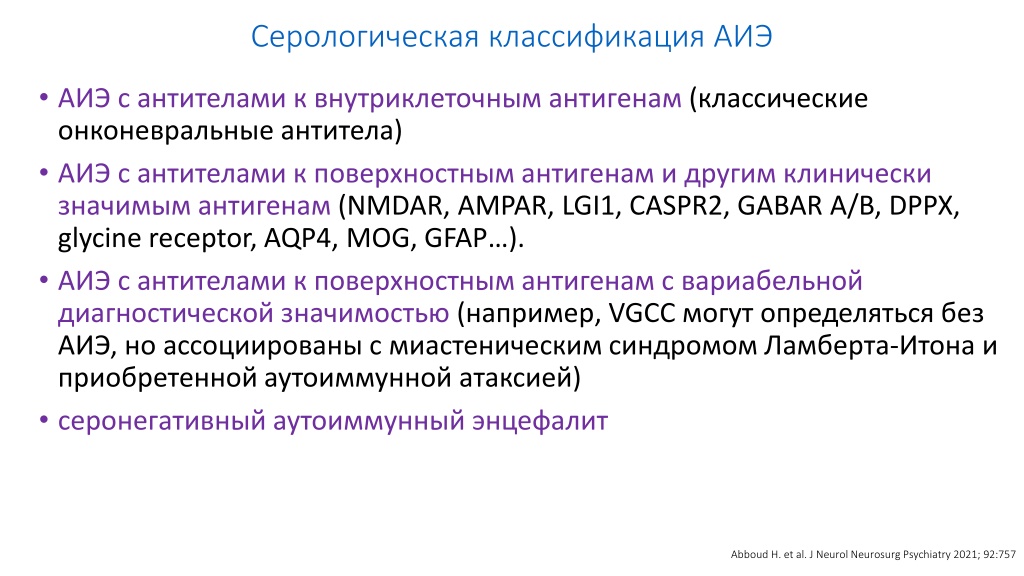 Серологическая классификация АИЭ

• АИЭ с антителами к внутриклеточным антигенам (классические онконевральные антитела)

• АИЭ с антителами к поверхностным антигенам и другим клинически значимым антигенам (NMDAR, AMPAR, LGI1, CASPR2, GABAR A/B, DPPX, glycine receptor, AQP4, MOG, GFAP…).

• АИЭ с антителами к поверхностным антигенам с вариабельной диагностической значимостью (например, VGCC могут определяться без АИЭ, но ассоциированы с миастеническим синдромом Ламберта-Итона и приобретенной аутоиммунной атаксией)

• серонегативный аутоиммунный энцефалит

Abboud H. et al. J Neurol Neurosurg Psychiatry 2021; 92:757